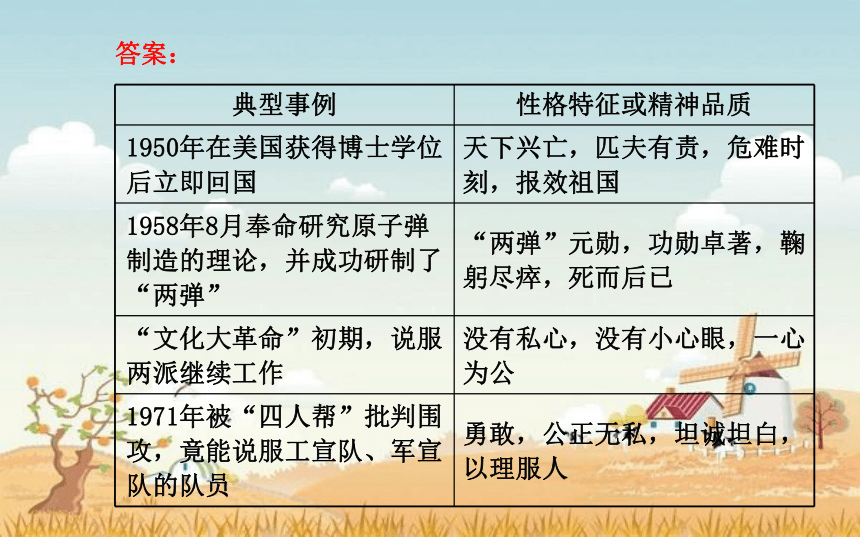 答案：

| 典型事例 | 性格特征或精神品质 |
|---|---|
| 1950年在美国获得博士学位后立即回国 | 天下兴亡，匹夫有责，危难时刻，报效祖国 |
| 1958年8月奉命研究原子弹制造的理论，并成功研制了“两弹” | “两弹”元勋，功勋卓著，鞠躬尽瘁，死而后已 |
| “文化大革命”初期，说服两派继续工作 | 没有私心，没有小心眼，一心为公 |
| 1971年被“四人帮”批判围攻，竟能说服工宣队、军宣队的队员 | 勇敢，公正无私，坦诚坦白，以理服人 |